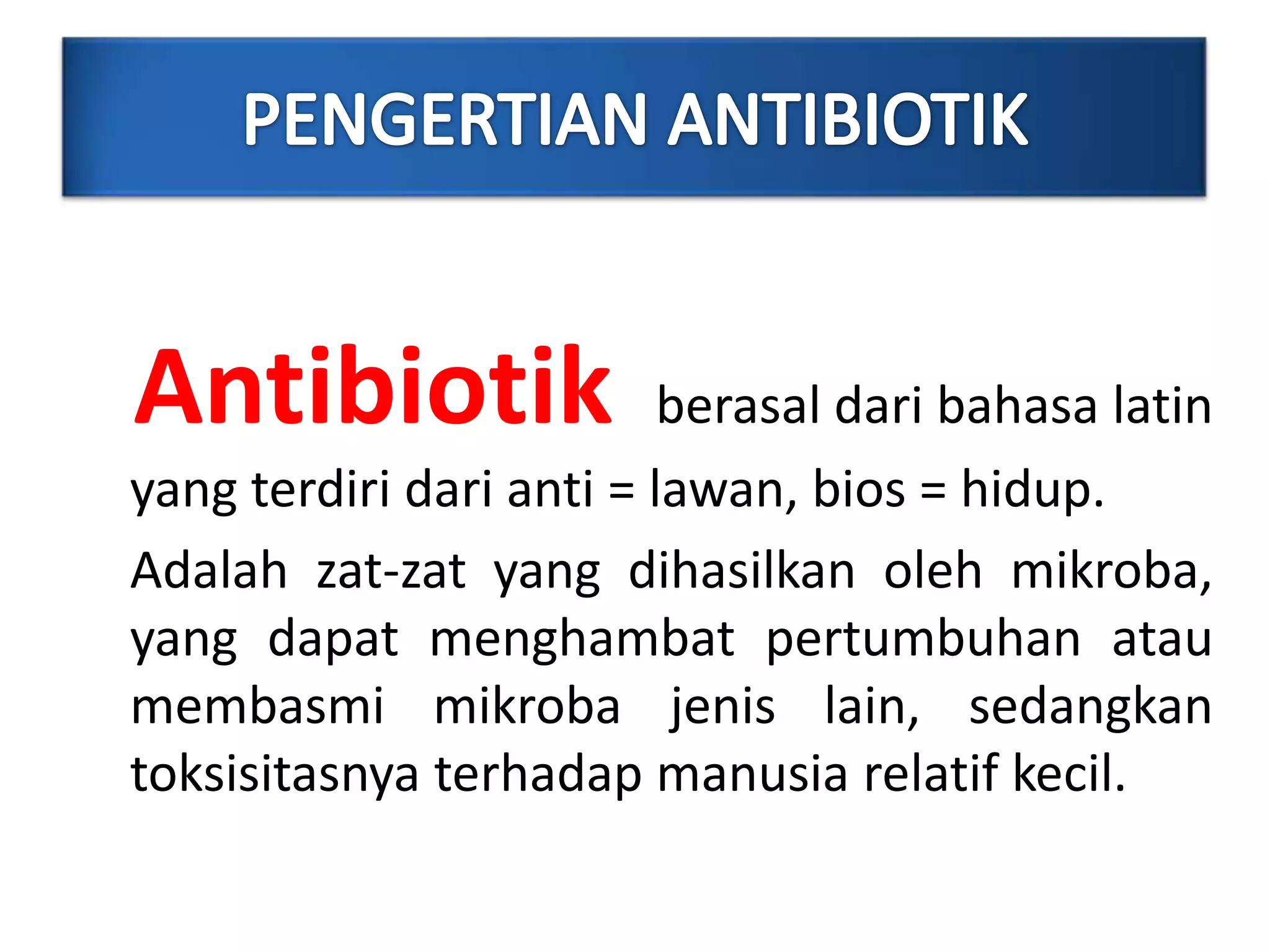 PENGERTIAN ANTIBIOTIK

Antibiotik berasal dari bahasa latin yang terdiri dari anti = lawan, bios = hidup.

Adalah zat-zat yang dihasilkan oleh mikroba, yang dapat menghambat pertumbuhan atau membasmi mikroba jenis lain, sedangkan toksisitasnya terhadap manusia relatif kecil.